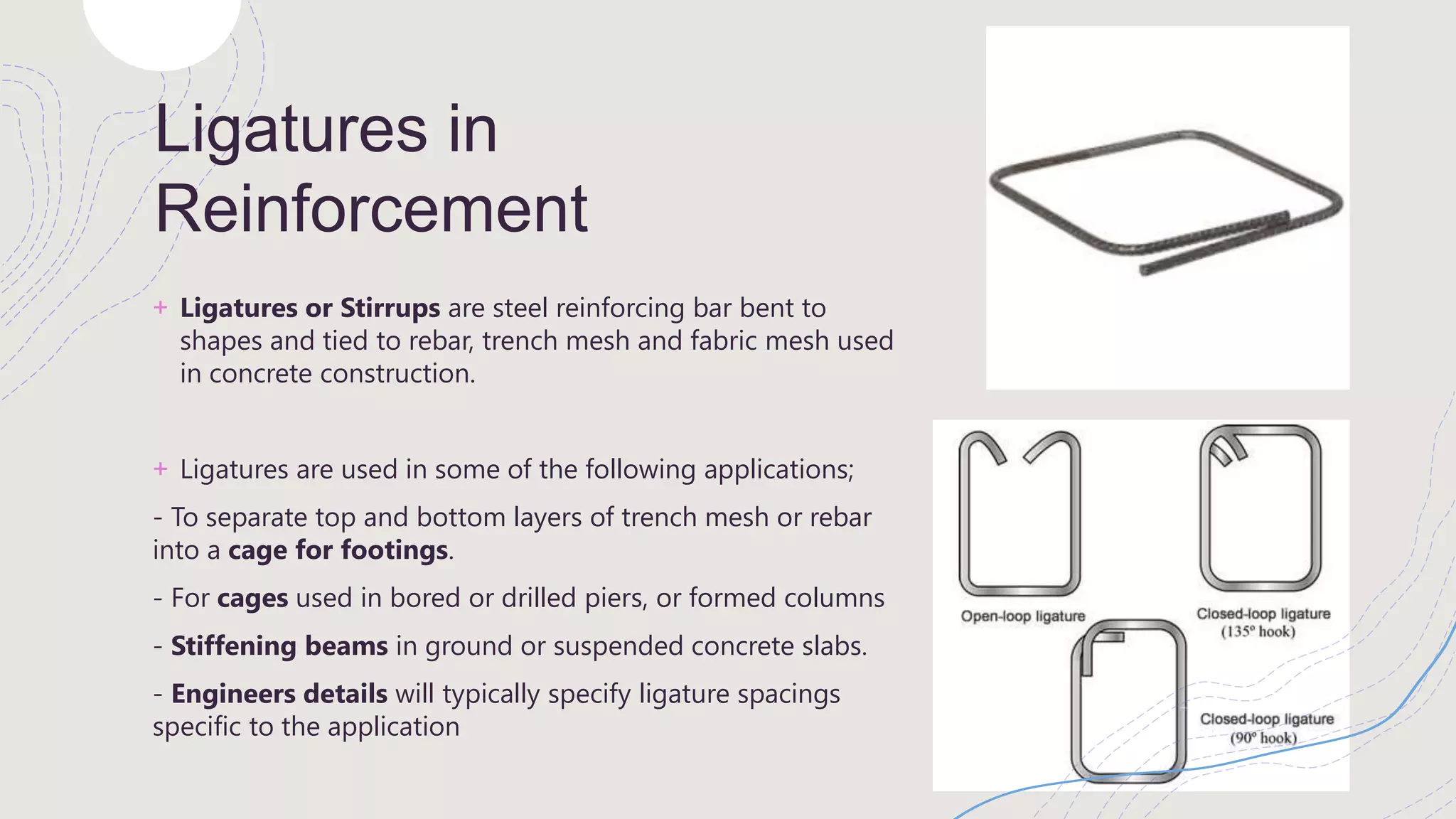 Ligatures in Reinforcement

+ Ligatures or Stirrups are steel reinforcing bar bent to shapes and tied to rebar, trench mesh and fabric mesh used in concrete construction.

+ Ligatures are used in some of the following applications;

- To separate top and bottom layers of trench mesh or rebar into a cage for footings.

- For cages used in bored or drilled piers, or formed columns

- Stiffening beams in ground or suspended concrete slabs.

- Engineers details will typically specify ligature spacings specific to the application

Open-loop ligature

Closed-loop ligature (135° hook)

Closed-loop ligature (90° hook)